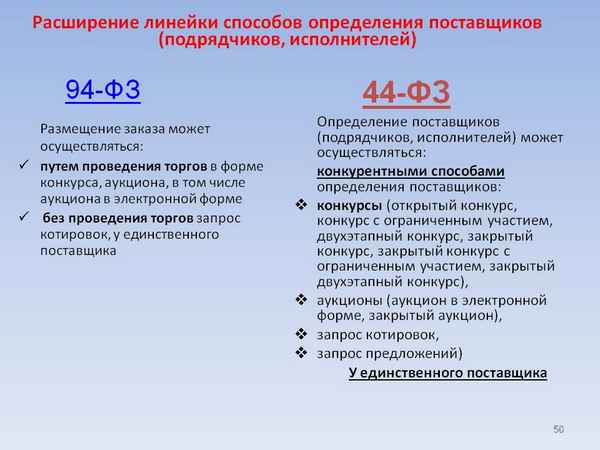 Расширение линейки способов определения поставщиков (подрядчиков, исполнителей)

94-ФЗ

Размещение заказа может осуществляться:

✓ путем проведения торгов в форме конкурса, аукциона, в том числе аукциона в электронной форме

✓ без проведения торгов запрос котировок, у единственного поставщика

44-ФЗ

Определение поставщиков (подрядчиков, исполнителей) может осуществляться:

конкурентными способами определения поставщиков:

❖ конкурсы (открытый конкурс, конкурс с ограниченным участием, двухэтапный конкурс, закрытый конкурс, закрытый конкурс с ограниченным участием, закрытый двухэтапный конкурс),

❖ аукционы (аукцион в электронной форме, закрытый аукцион),

❖ запрос котировок,

❖ запрос предложений)

У единственного поставщика

50